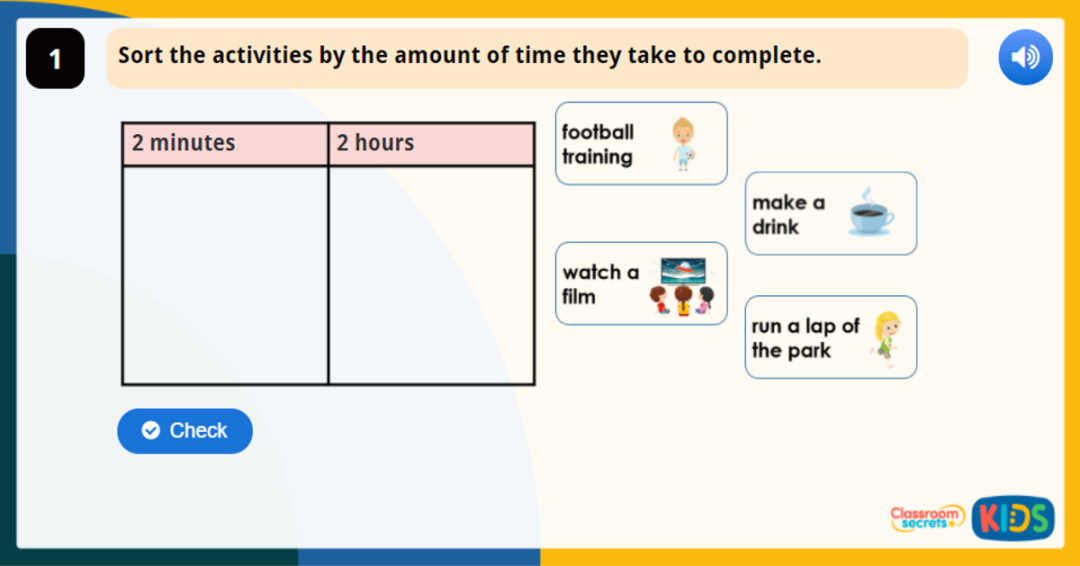 1

Sort the activities by the amount of time they take to complete.

| 2 minutes | 2 hours |
|---|---|
| | |

football training

make a drink

watch a film

run a lap of the park

Check

Classroom secrets KIDS